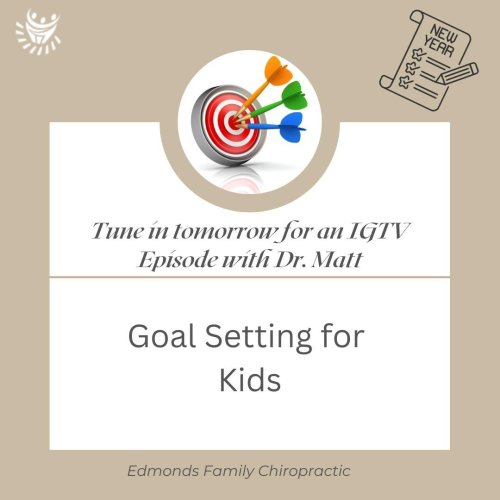 NEW YEAR

Tune in tomorrow for an IGTV Episode with Dr. Matt

Goal Setting for Kids

Edmonds Family Chiropractic